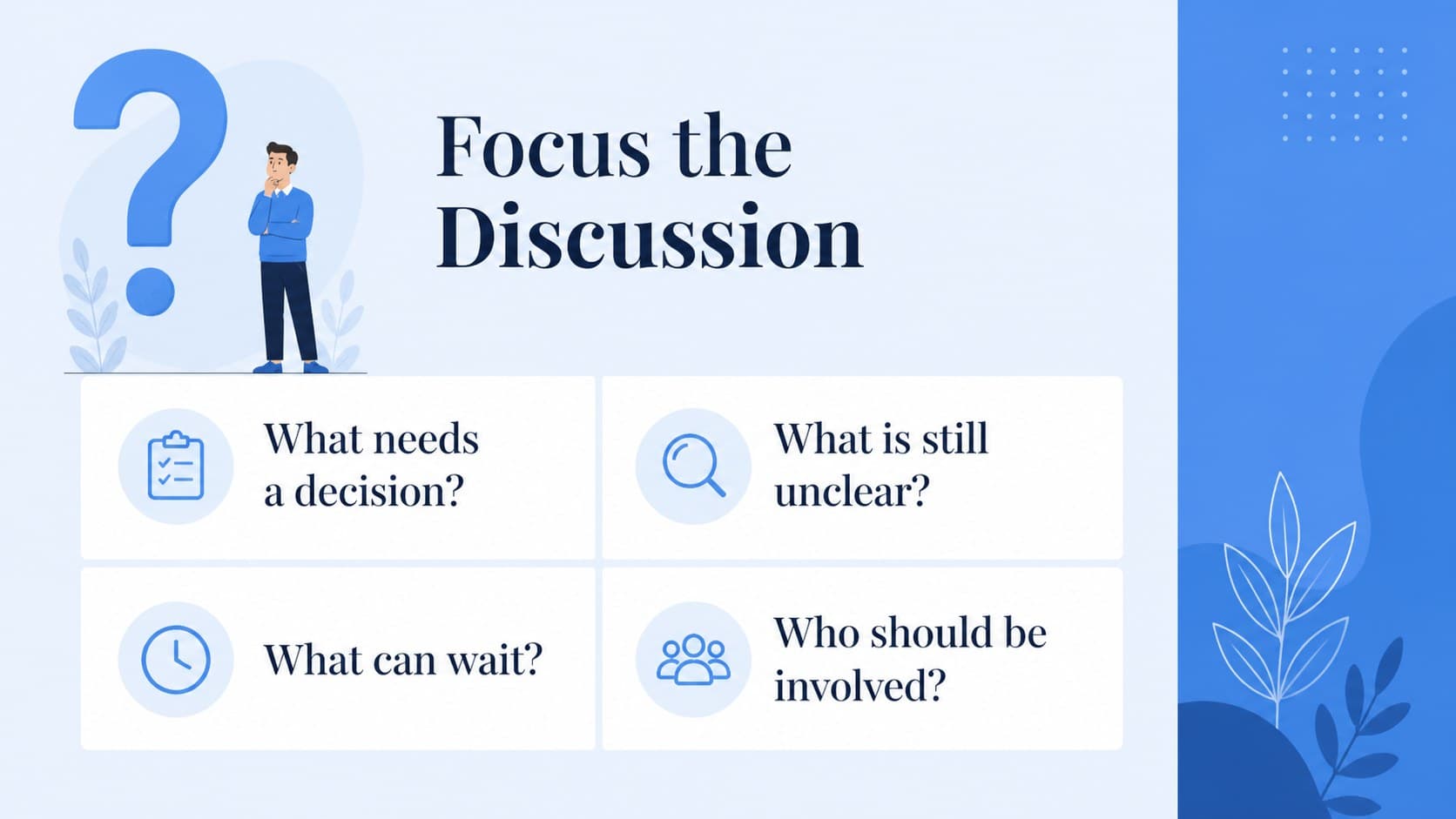 Focus the Discussion

What needs a decision?

What is still unclear?

What can wait?

Who should be involved?